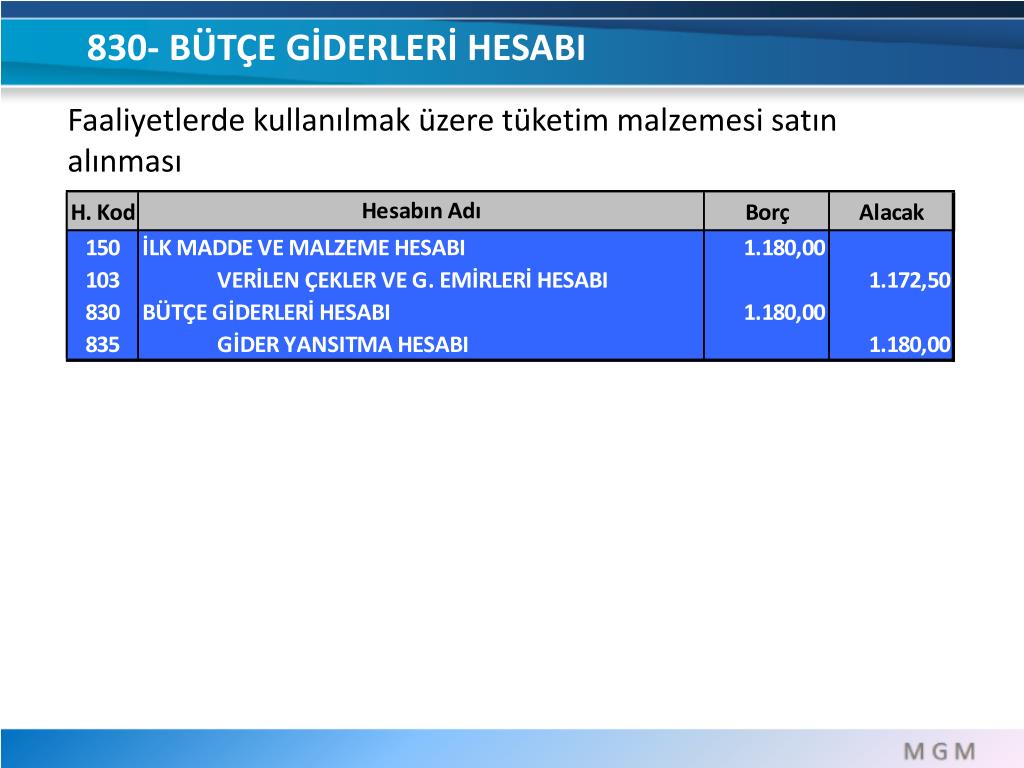 830- BÜTÇE GİDERLERİ HESABI

Faaliyetlerde kullanılmak üzere tüketim malzemesi satın alınması

| H. Kod | Hesabın Adı | Borç | Alacak |
|---|---|---|---|
| 150 | İLK MADDE VE MALZEME HESABI | 1.180,00 | |
| 103 | VERİLEN ÇEKLER VE G. EMİRLERİ HESABI | | 1.172,50 |
| 830 | BÜTÇE GİDERLERİ HESABI | 1.180,00 | |
| 835 | GİDER YANSITMA HESABI | | 1.180,00 |

MGM